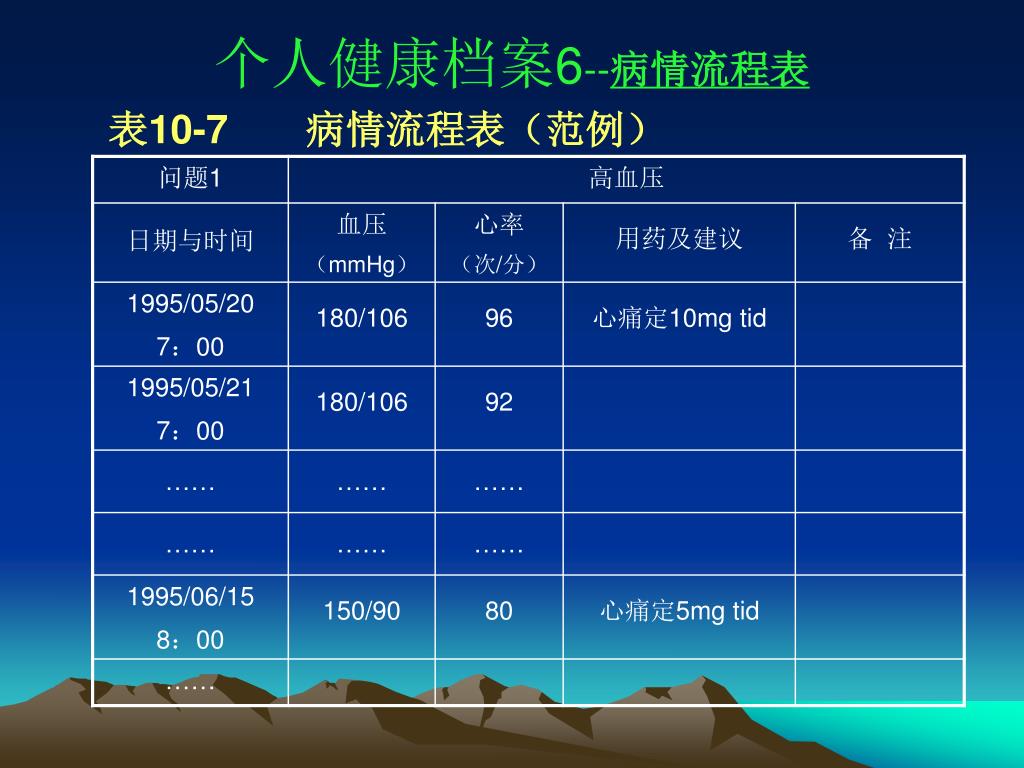 个人健康档案6--病情流程表

表10-7　　病情流程表（范例）

| 问题1 | 高血压 | | | |
|---|---|---|---|---|
| 日期与时间 | 血压（mmHg） | 心率（次/分） | 用药及建议 | 备 注 |
| 1995/05/20 7：00 | 180/106 | 96 | 心痛定10mg tid | |
| 1995/05/21 7：00 | 180/106 | 92 | | |
| …… | …… | …… | | |
| …… | …… | …… | | |
| 1995/06/15 8：00 | 150/90 | 80 | 心痛定5mg tid | |
| …… | | | | |